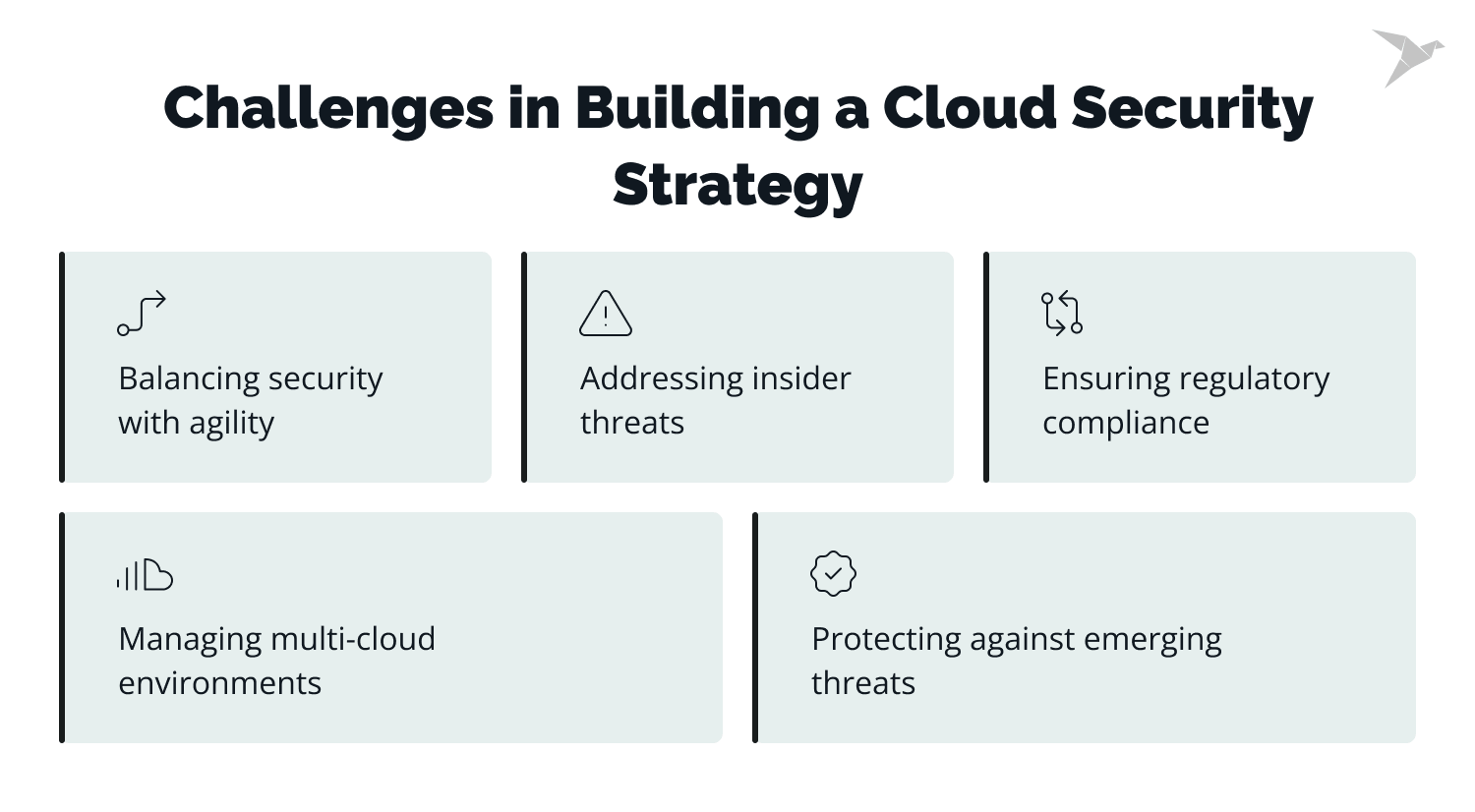 Challenges in Building a Cloud Security Strategy

Balancing security with agility

Addressing insider threats

Ensuring regulatory compliance

Managing multi-cloud environments

Protecting against emerging threats